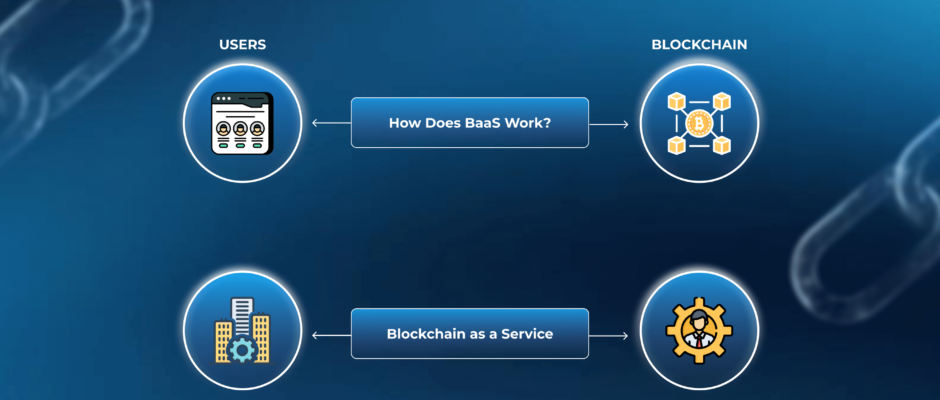 USERS

BLOCKCHAIN

How Does BaaS Work?

Blockchain as a Service